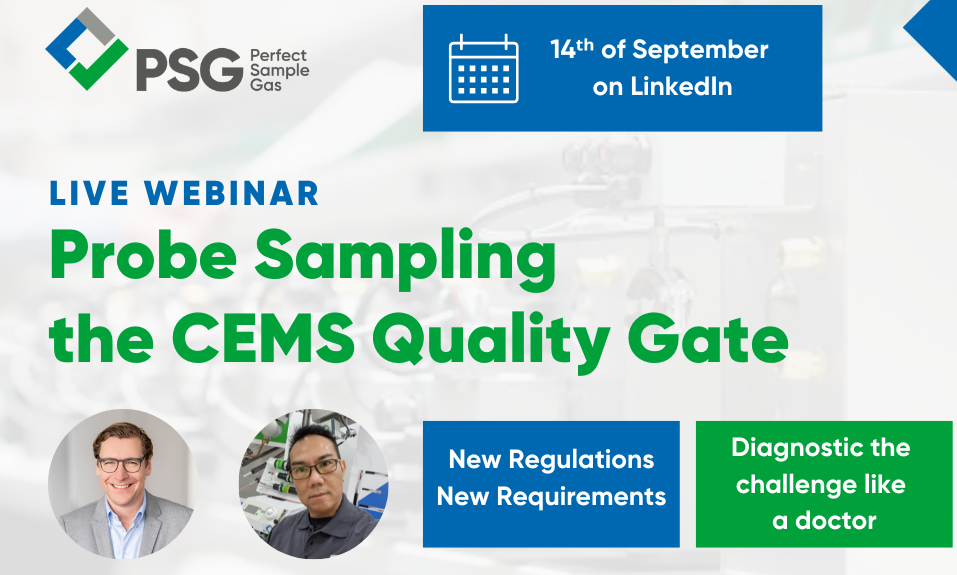 PSG Perfect Sample Gas

14th of September on LinkedIn

LIVE WEBINAR

Probe Sampling the CEMS Quality Gate

New Regulations New Requirements

Diagnostic the challenge like a doctor